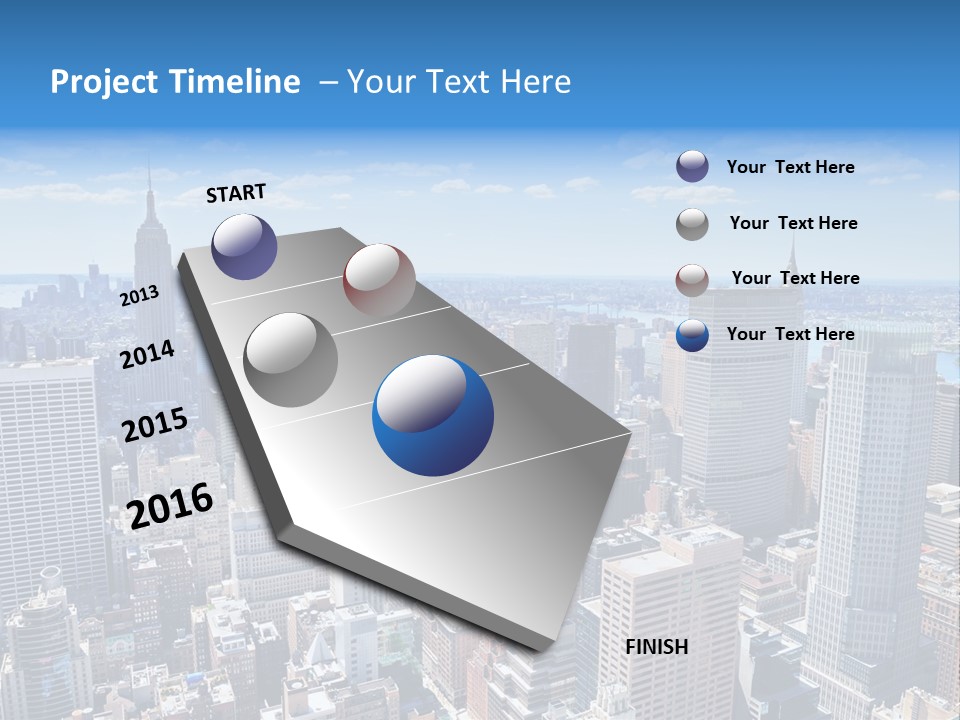 Project Timeline – Your Text Here

START

2013

2014

2015

2016

FINISH

Your Text Here

Your Text Here

Your Text Here

Your Text Here